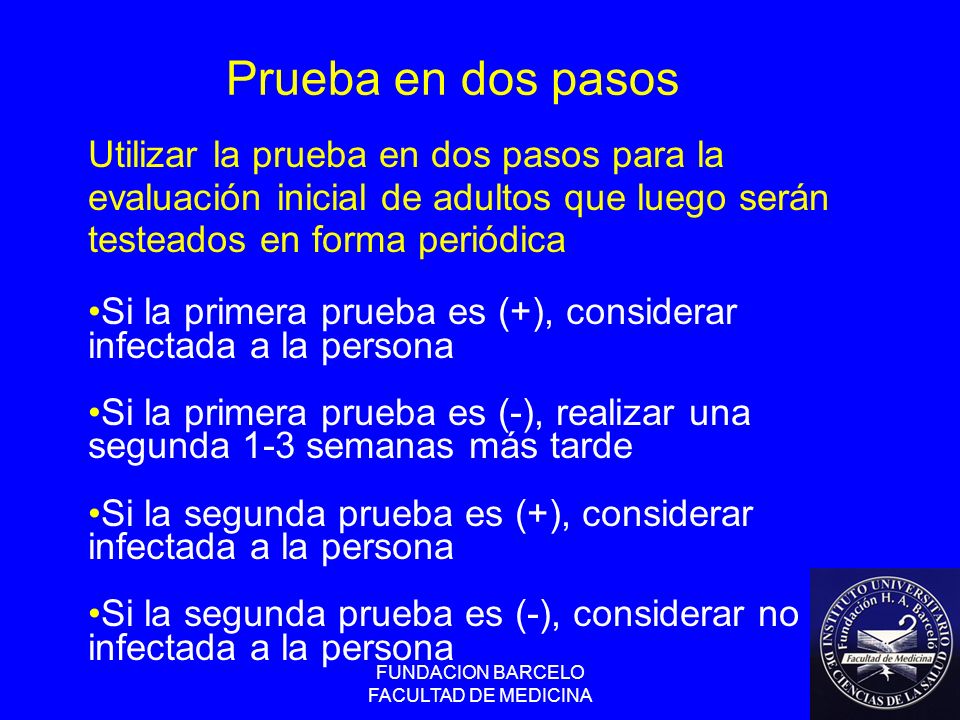 Prueba en dos pasos

Utilizar la prueba en dos pasos para la evaluación inicial de adultos que luego serán testeados en forma periódica

•Si la primera prueba es (+), considerar infectada a la persona

•Si la primera prueba es (-), realizar una segunda 1-3 semanas más tarde

•Si la segunda prueba es (+), considerar infectada a la persona

•Si la segunda prueba es (-), considerar no infectada a la persona

FUNDACION BARCELO
FACULTAD DE MEDICINA

INSTITUTO UNIVERSITARIO DE CIENCIAS DE LA SALUD
Fundación H. A. Barceló
Facultad de Medicina